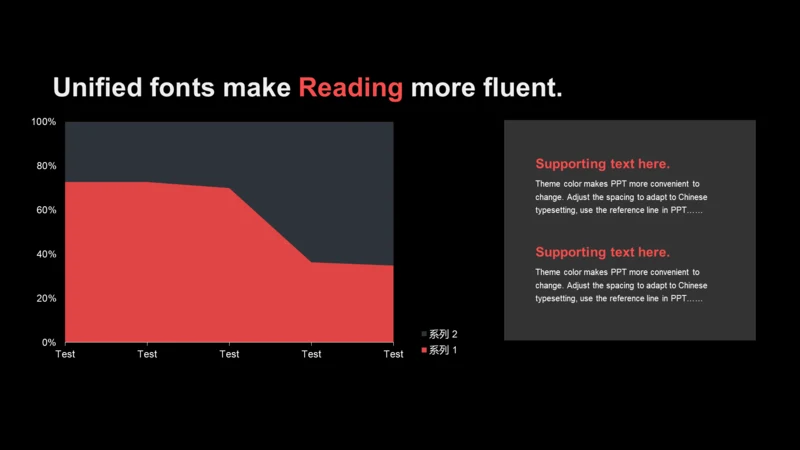 Unified fonts make Reading more fluent.

100%
80%
60%
40%
20%
0%
Test Test Test Test Test

系列 2
系列 1

Supporting text here.

Theme color makes PPT more convenient to change. Adjust the spacing to adapt to Chinese typesetting, use the reference line in PPT……

Supporting text here.

Theme color makes PPT more convenient to change. Adjust the spacing to adapt to Chinese typesetting, use the reference line in PPT……